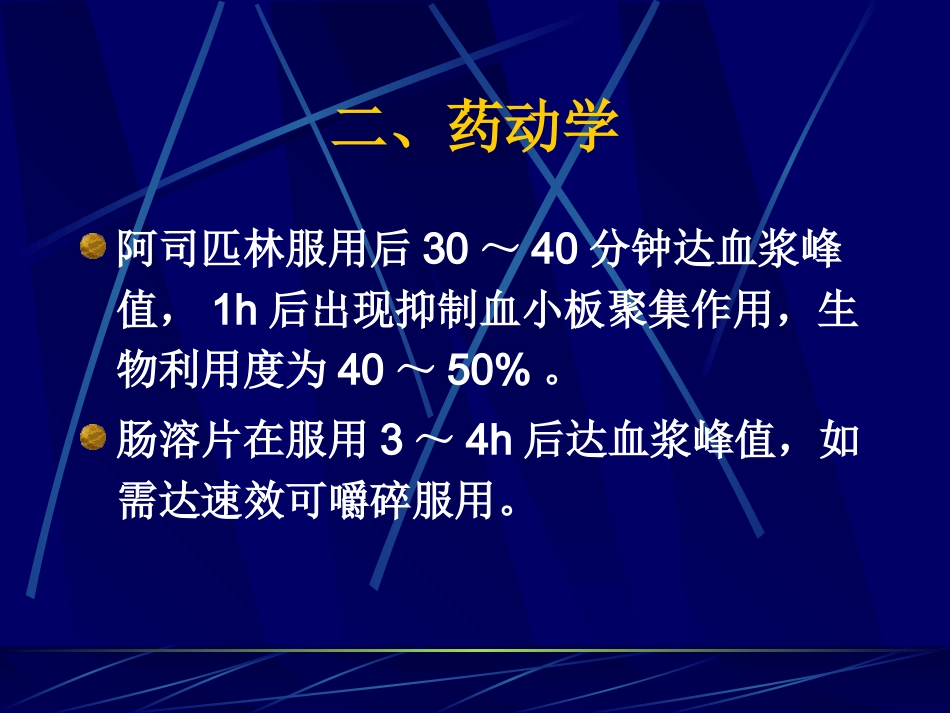 二、药动学

阿司匹林服用后 30 ～ 40 分钟达血浆峰值， 1h 后出现抑制血小板聚集作用，生物利用度为 40 ～ 50% 。

肠溶片在服用 3 ～ 4h 后达血浆峰值，如需达速效可嚼碎服用。